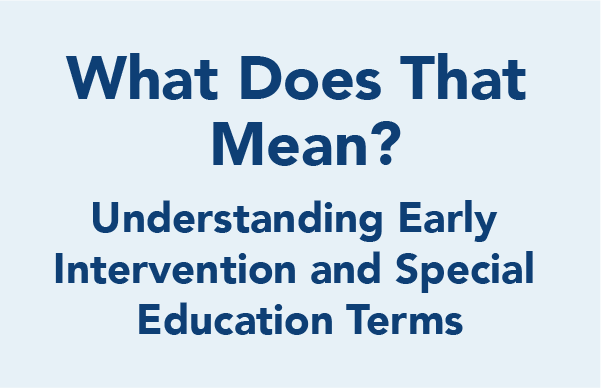 What Does That Mean?

Understanding Early Intervention and Special Education Terms